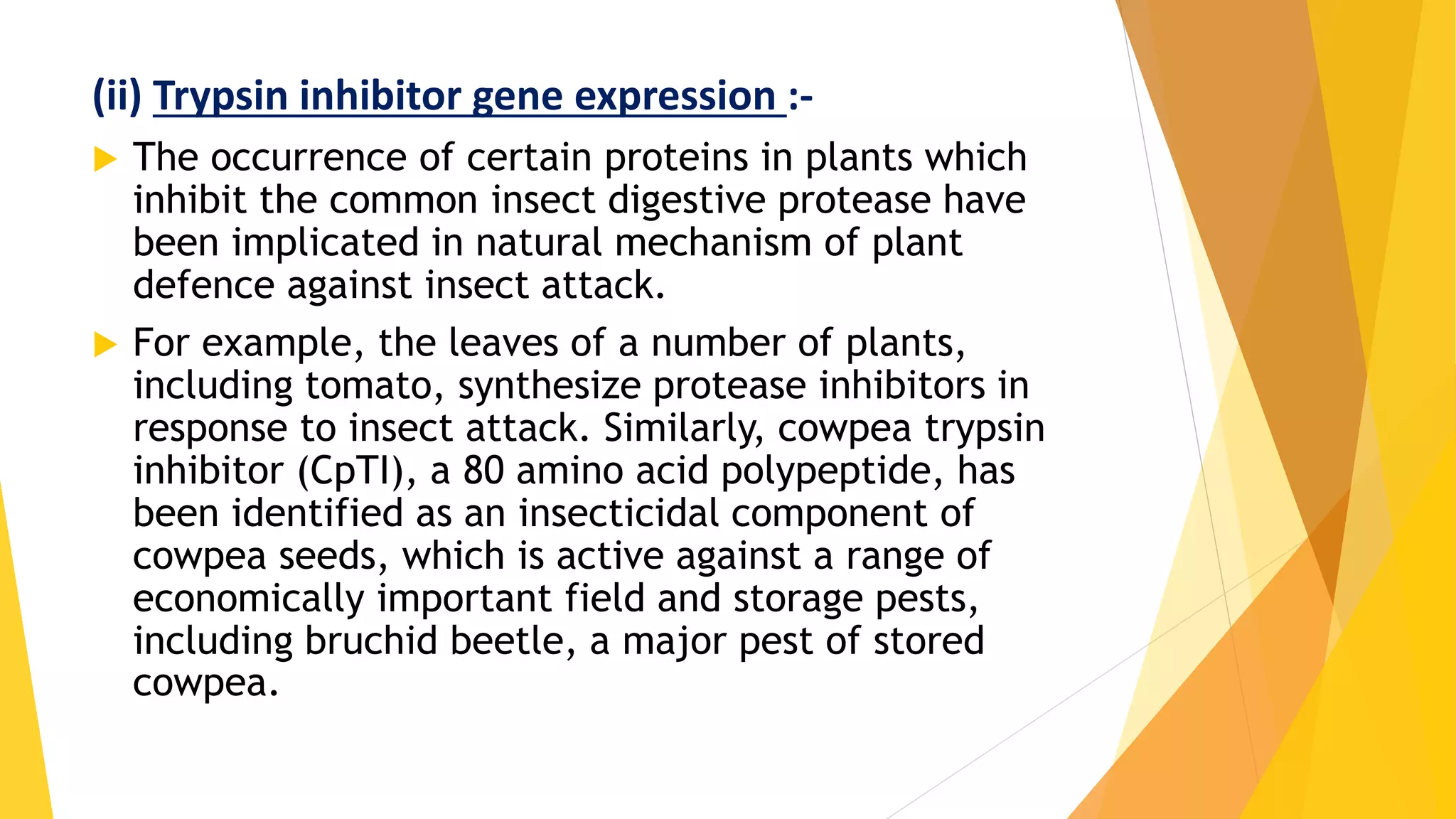 (ii) Trypsin inhibitor gene expression :-

The occurrence of certain proteins in plants which inhibit the common insect digestive protease have been implicated in natural mechanism of plant defence against insect attack.

For example, the leaves of a number of plants, including tomato, synthesize protease inhibitors in response to insect attack. Similarly, cowpea trypsin inhibitor (CpTI), a 80 amino acid polypeptide, has been identified as an insecticidal component of cowpea seeds, which is active against a range of economically important field and storage pests, including bruchid beetle, a major pest of stored cowpea.